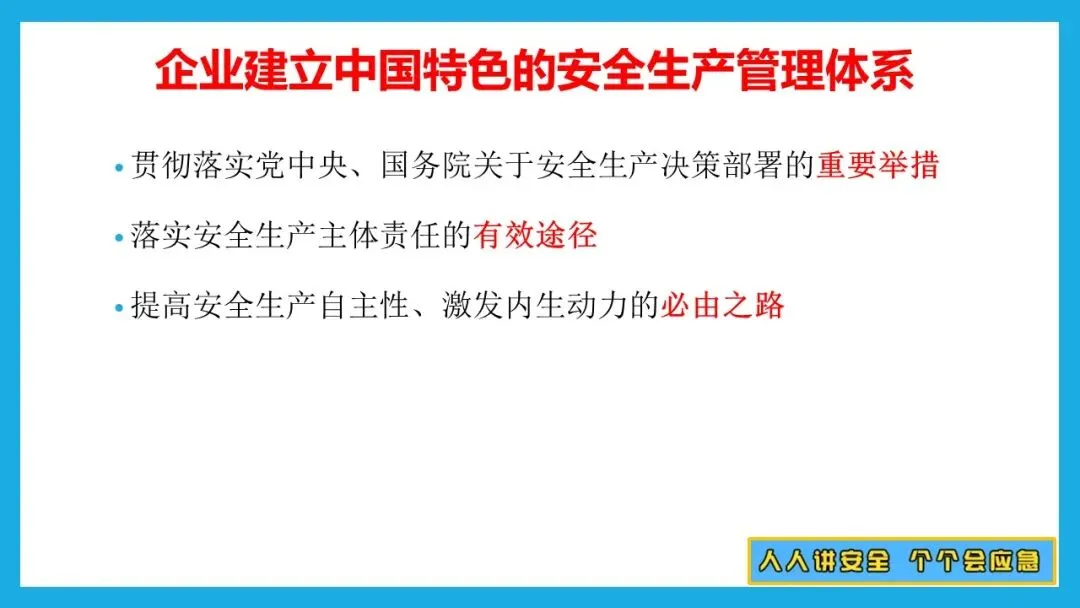 企业建立中国特色的安全生产管理体系

• 贯彻落实党中央、国务院关于安全生产决策部署的重要举措

• 落实安全生产主体责任的有效途径

• 提高安全生产自主性、激发内生动力的必由之路

人人讲安全 个个会应急